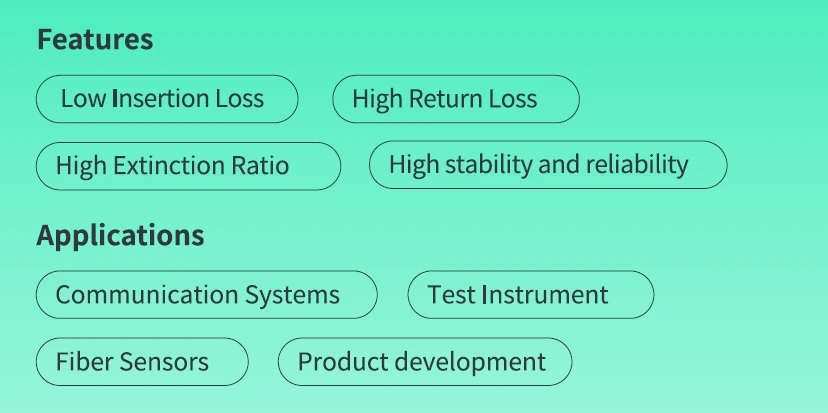 Features

Low Insertion Loss

High Return Loss

High Extinction Ratio

High stability and reliability

Applications

Communication Systems

Test Instrument

Fiber Sensors

Product development